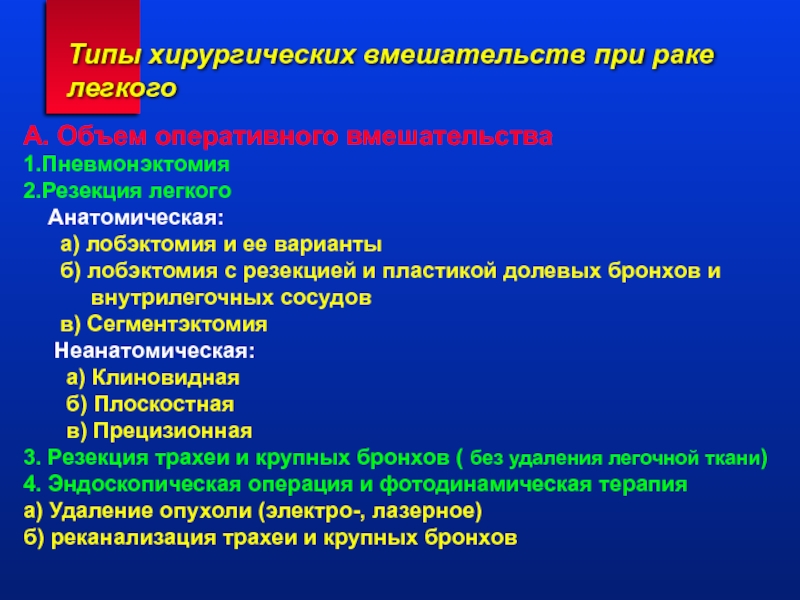 Типы хирургических вмешательств при раке легкого

А. Объем оперативного вмешательства
1.Пневмонэктомия
2.Резекция легкого
Анатомическая:
а) лобэктомия и ее варианты
б) лобэктомия с резекцией и пластикой долевых бронхов и внутрилегочных сосудов
в) Сегментэктомия
Неанатомическая:
а) Клиновидная
б) Плоскостная
в) Прецизионная
3. Резекция трахеи и крупных бронхов ( без удаления легочной ткани)
4. Эндоскопическая операция и фотодинамическая терапия
а) Удаление опухоли (электро-, лазерное)
б) реканализация трахеи и крупных бронхов